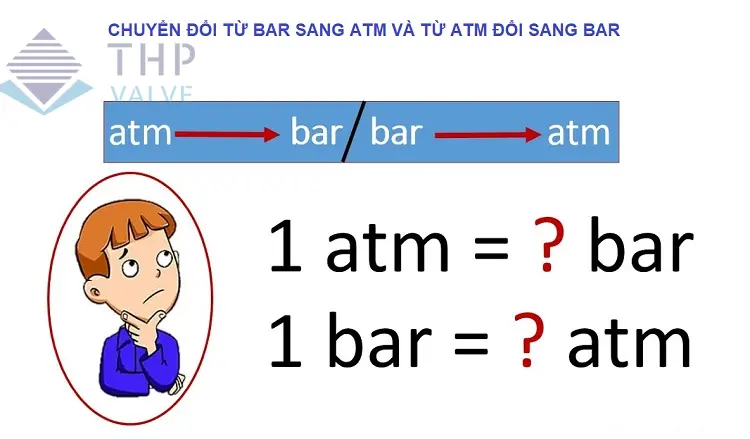 CHUYỂN ĐỔI TỪ BAR SANG ATM VÀ TỪ ATM ĐỔI SANG BAR

THP
VALVE

atm → bar / bar → atm

1 atm = ? bar
1 bar = ? atm